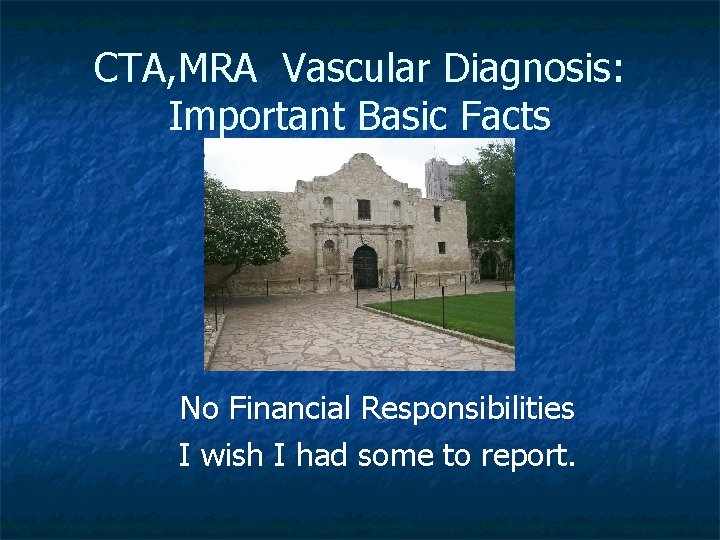 CTA,MRA Vascular Diagnosis: Important Basic Facts

No Financial Responsibilities

I wish I had some to report.